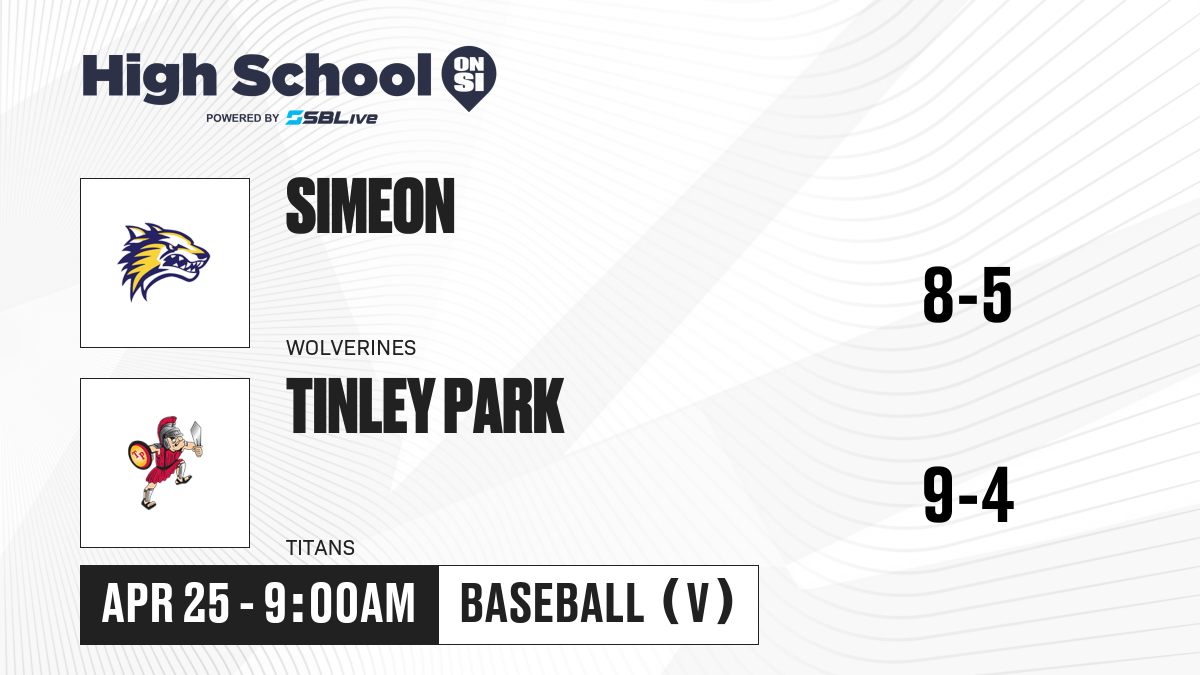 High School ON SI
POWERED BY SBLive

SIMEON
WOLVERINES
8-5

TINLEY PARK
TITANS
9-4

APR 25 - 9:00AM
BASEBALL (V)